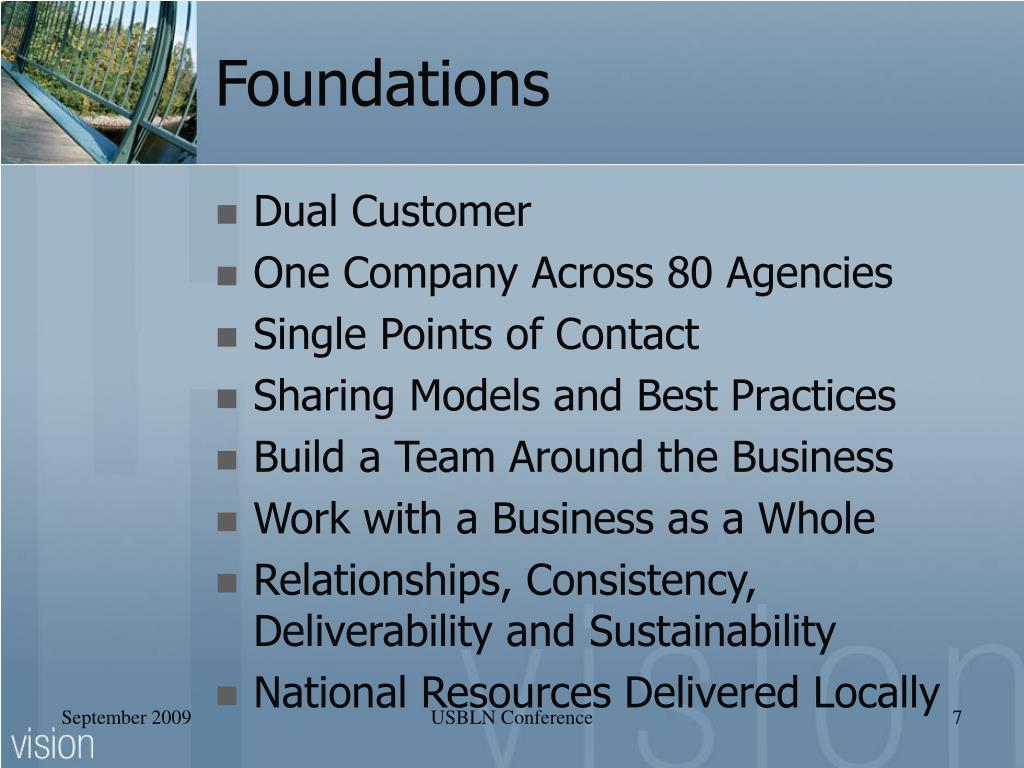 Foundations

- Dual Customer
- One Company Across 80 Agencies
- Single Points of Contact
- Sharing Models and Best Practices
- Build a Team Around the Business
- Work with a Business as a Whole
- Relationships, Consistency, Deliverability and Sustainability
- National Resources Delivered Locally

September 2009 USBLN Conference 7

vision

vision